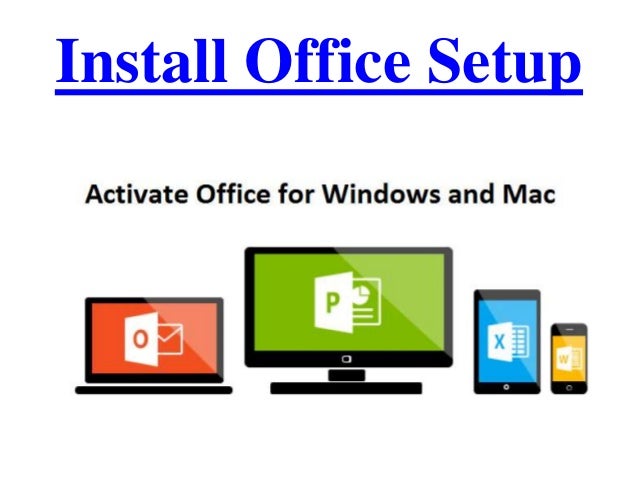 Install Office Setup

Activate Office for Windows and Mac

O

P

X

W